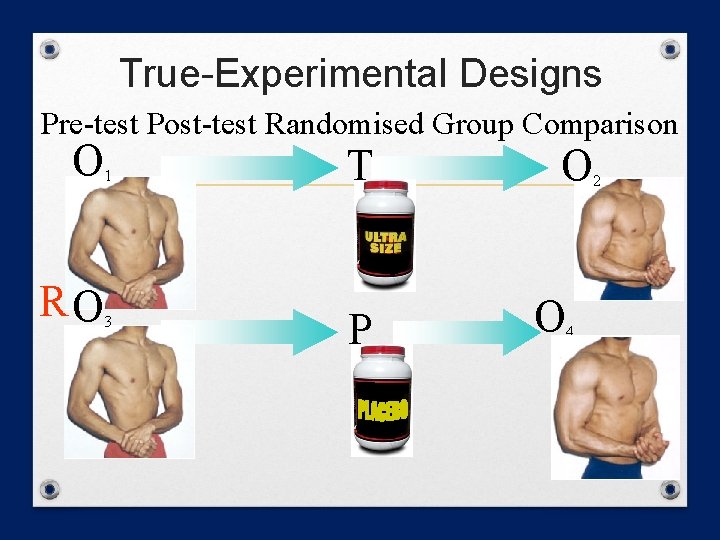 True-Experimental Designs

Pre-test Post-test Randomised Group Comparison

$O_1$

T

$O_2$

ULTRA SIZE

R $O_3$

P

$O_4$

PLACEBO